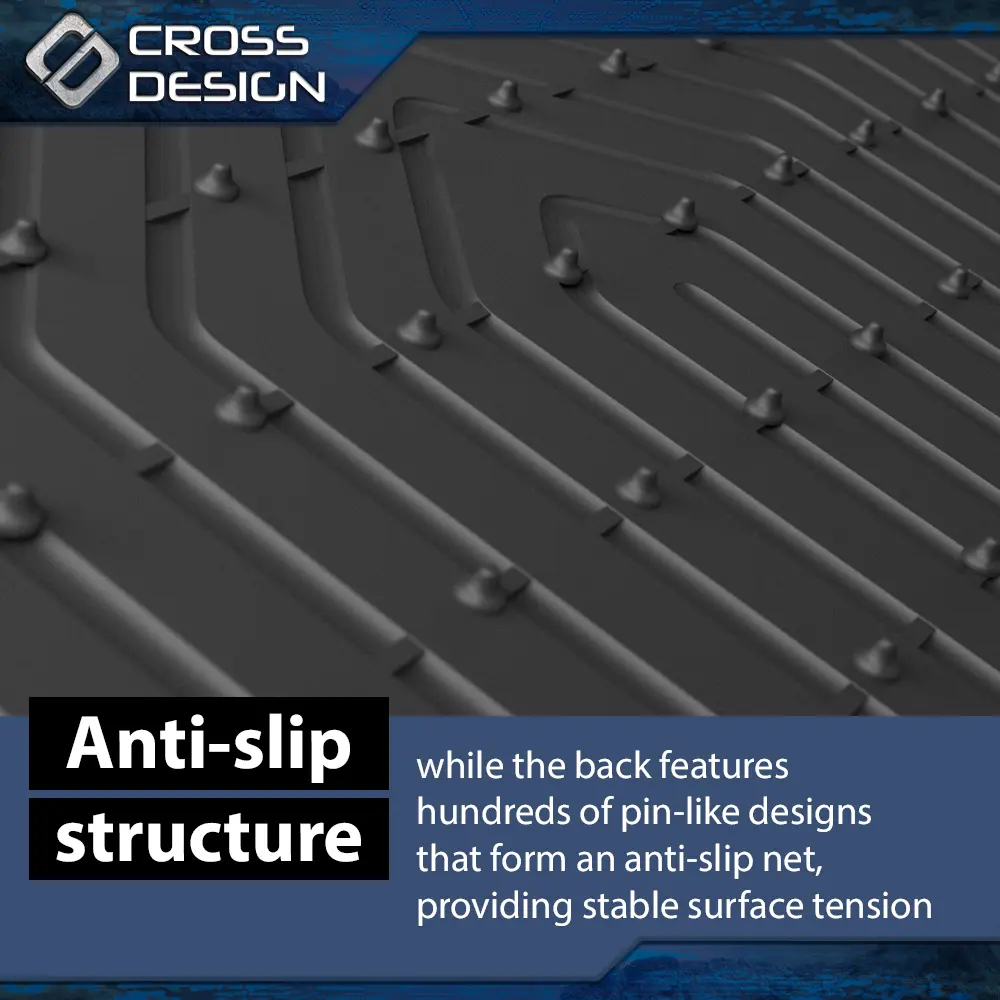 CROSS DESIGN

Anti-slip structure

while the back features hundreds of pin-like designs that form an anti-slip net, providing stable surface tension